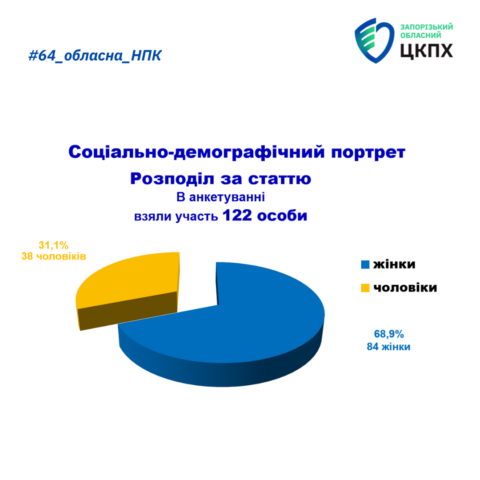 #64_обласна_НПК

ЗАПОРІЗЬКИЙ ОБЛАСНИЙ ЦКПХ

Соціально-демографічний портрет

Розподіл за статтю

В анкетуванні взяли участь 122 особи

31,1%
38 чоловіків

жінки
чоловіки

68,9%
84 жінки